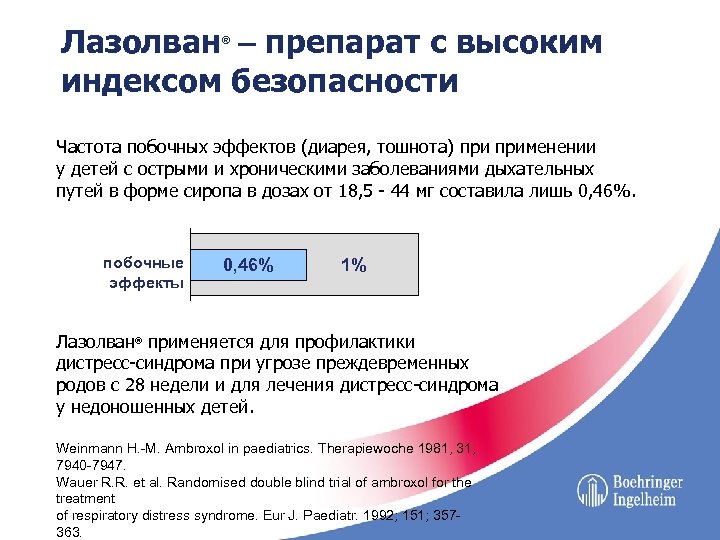 Лазолван® – препарат с высоким индексом безопасности

Частота побочных эффектов (диарея, тошнота) при применении у детей с острыми и хроническими заболеваниями дыхательных путей в форме сиропа в дозах от 18,5 - 44 мг составила лишь 0,46%.

побочные эффекты

0,46%

1%

Лазолван® применяется для профилактики дистресс-синдрома при угрозе преждевременных родов с 28 недели и для лечения дистресс-синдрома у недоношенных детей.

Weinmann H.-M. Ambroxol in paediatrics. Therapiewoche 1981, 31, 7940-7947.
Wauer R.R. et al. Randomised double blind trial of ambroxol for the treatment
of respiratory distress syndrome. Eur J. Paediatr. 1992; 151; 357-363.

Boehringer Ingelheim